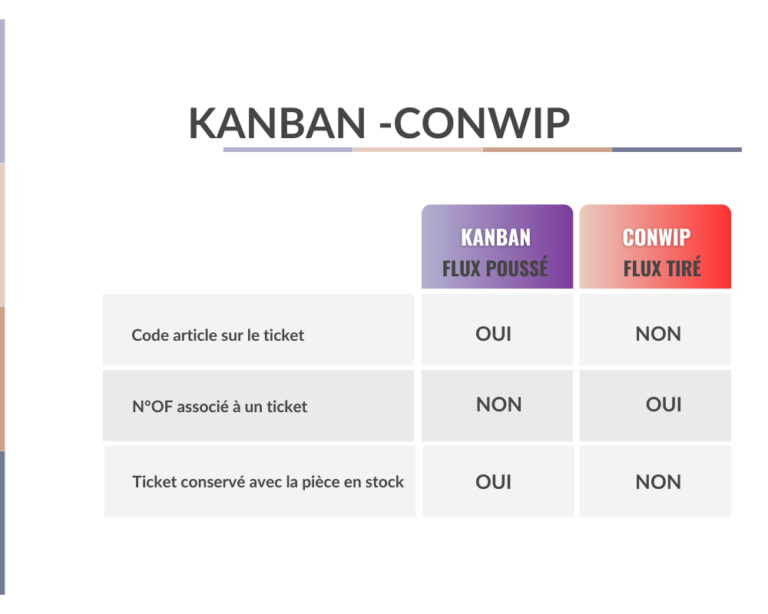 KANBAN -CONWIP

| | KANBAN FLUX POUSSÉ | CONWIP FLUX TIRÉ |
|---|---|---|
| Code article sur le ticket | OUI | NON |
| N°OF associé à un ticket | NON | OUI |
| Ticket conservé avec la pièce en stock | OUI | NON |